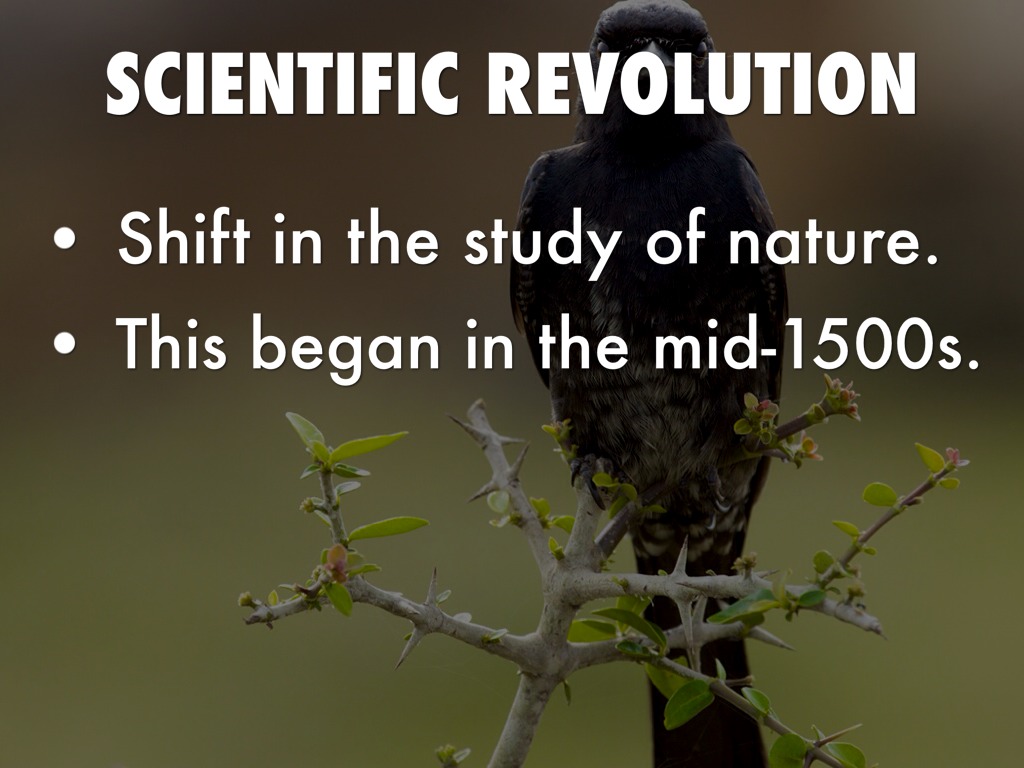 SCIENTIFIC REVOLUTION

• Shift in the study of nature.
• This began in the mid-1500s.